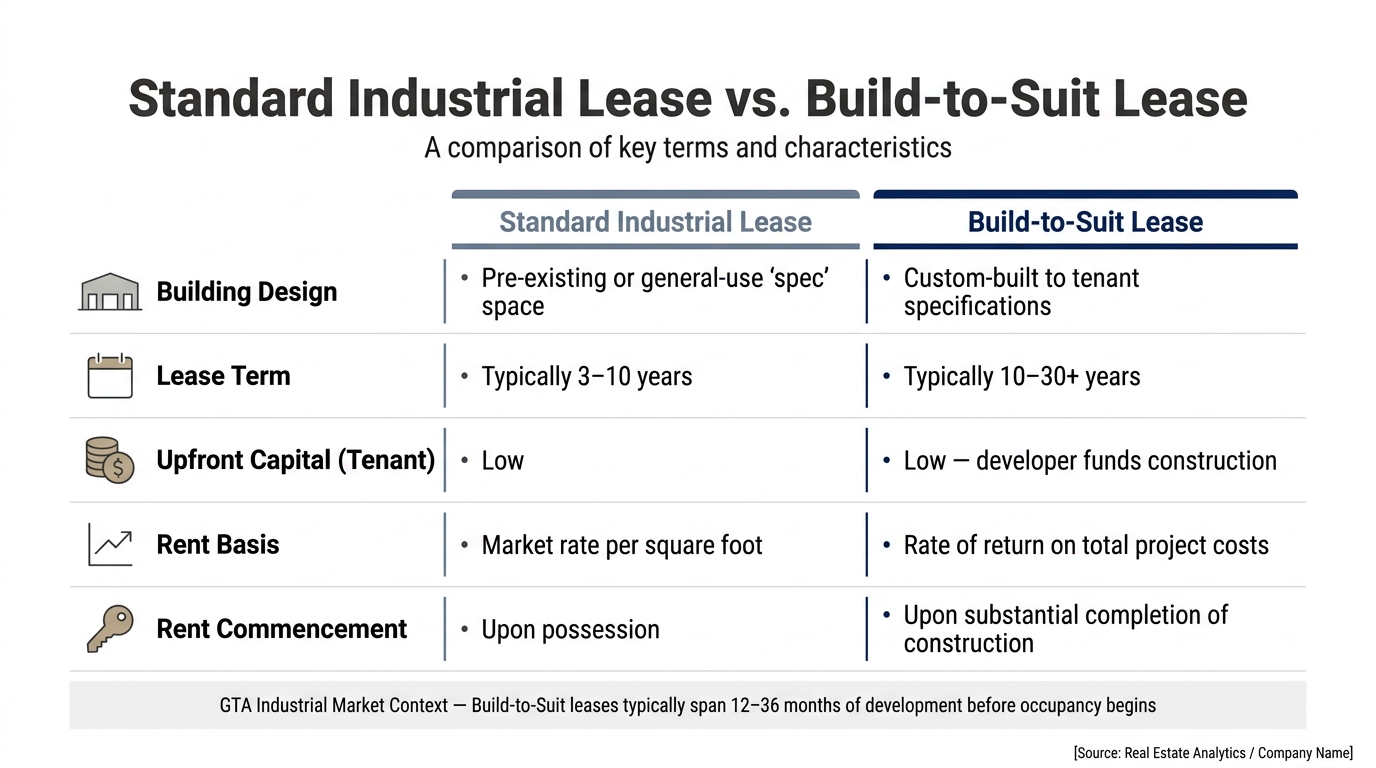 Standard Industrial Lease vs. Build-to-Suit Lease

A comparison of key terms and characteristics

| | Standard Industrial Lease | Build-to-Suit Lease |
|---|---|---|
| Building Design | • Pre-existing or general-use ‘spec’ space | • Custom-built to tenant specifications |
| Lease Term | • Typically 3–10 years | • Typically 10–30+ years |
| Upfront Capital (Tenant) | • Low | • Low — developer funds construction |
| Rent Basis | • Market rate per square foot | • Rate of return on total project costs |
| Rent Commencement | • Upon possession | • Upon substantial completion of construction |

GTA Industrial Market Context — Build-to-Suit leases typically span 12–36 months of development before occupancy begins

[Source: Real Estate Analytics / Company Name]